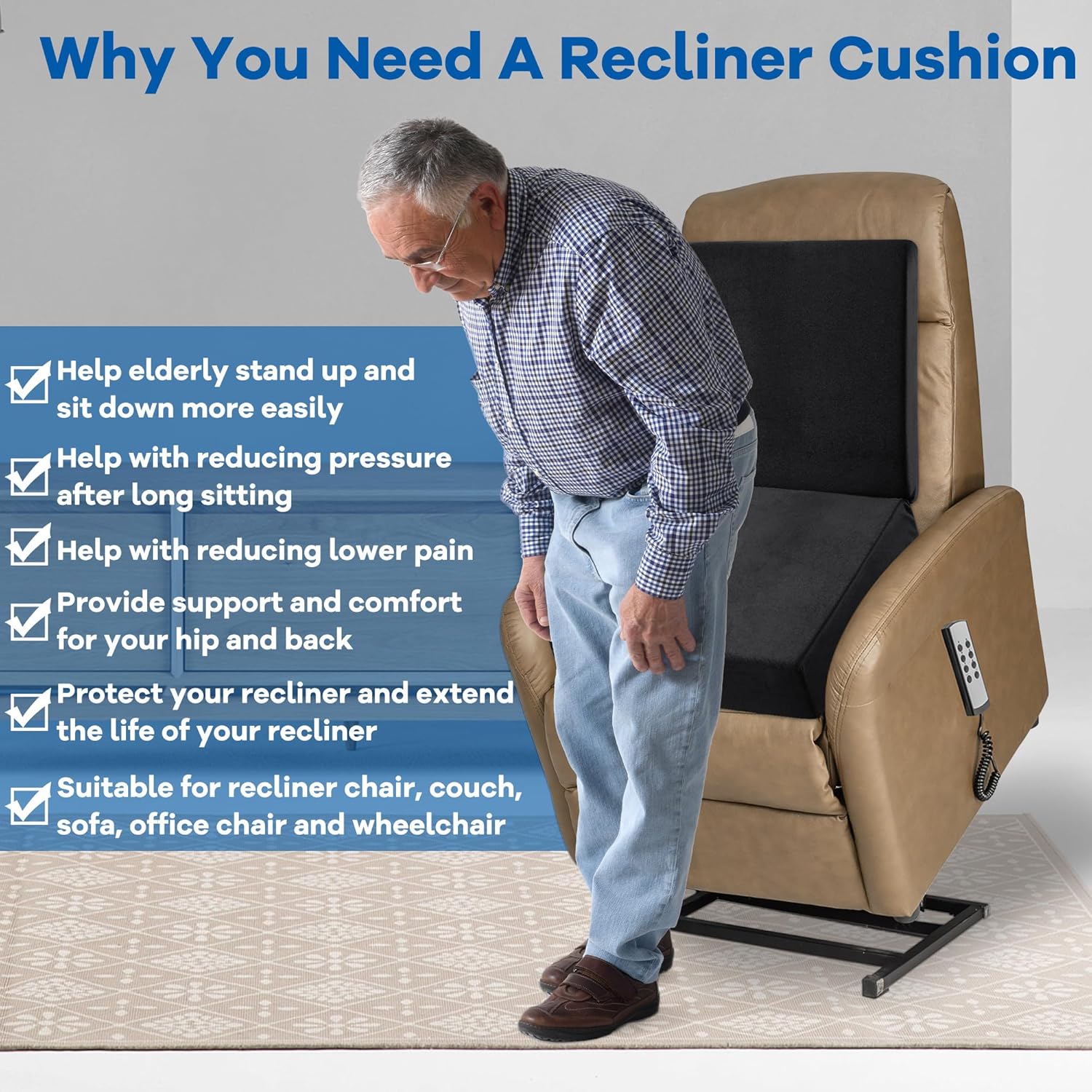 Why You Need A Recliner Cushion

Help elderly stand up and sit down more easily

Help with reducing pressure after long sitting

Help with reducing lower pain

Provide support and comfort for your hip and back

Protect your recliner and extend the life of your recliner

Suitable for recliner chair, couch, sofa, office chair and wheelchair